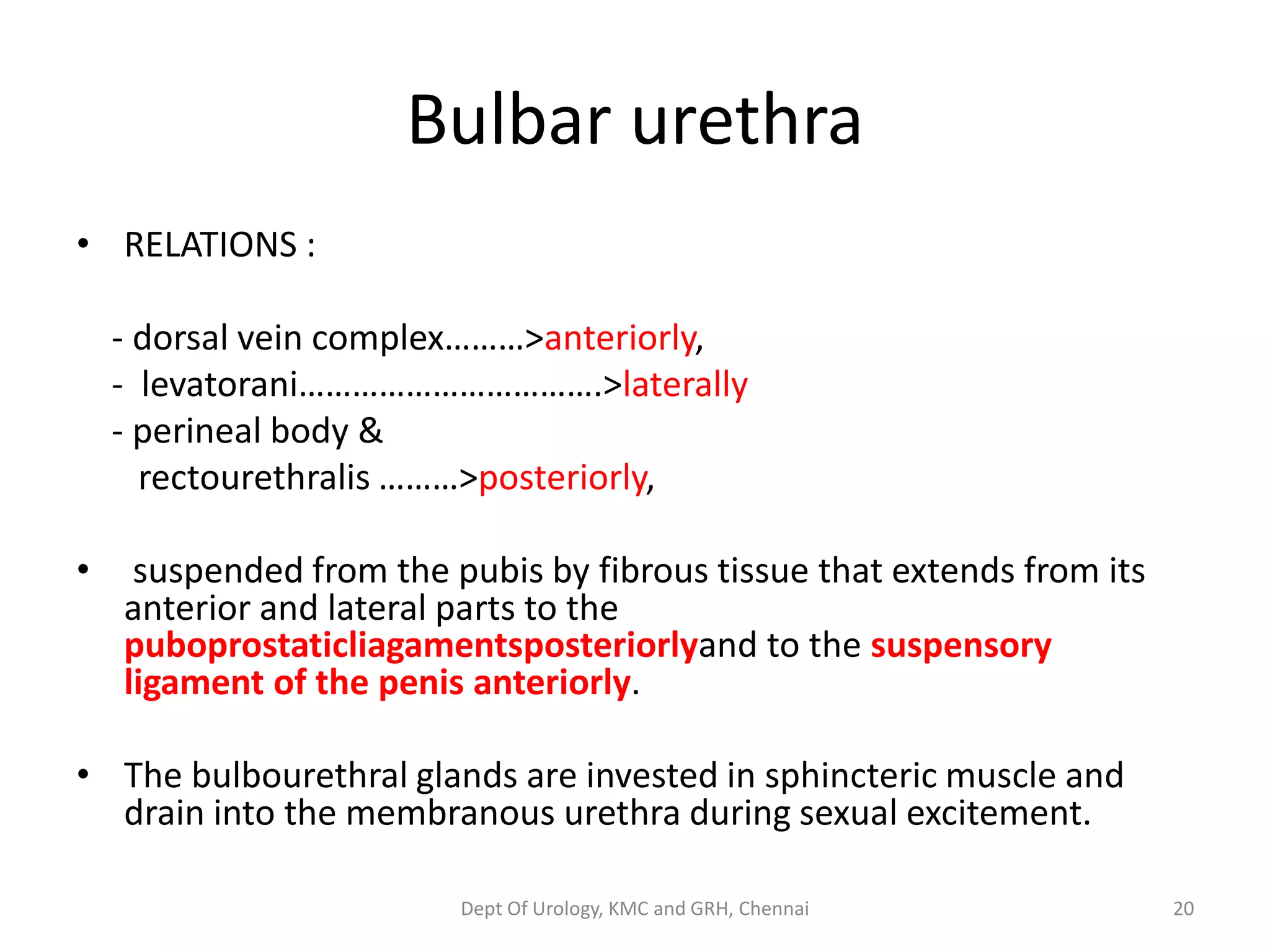 Bulbar urethra

• RELATIONS :

- dorsal vein complex………>anteriorly,
- levatorani…………………………….>laterally
- perineal body &
rectourethralis ………>posteriorly,

• suspended from the pubis by fibrous tissue that extends from its anterior and lateral parts to the puboprostaticliagamentsposteriorlyand to the suspensory ligament of the penis anteriorly.

• The bulbourethral glands are invested in sphincteric muscle and drain into the membranous urethra during sexual excitement.

Dept Of Urology, KMC and GRH, Chennai

20